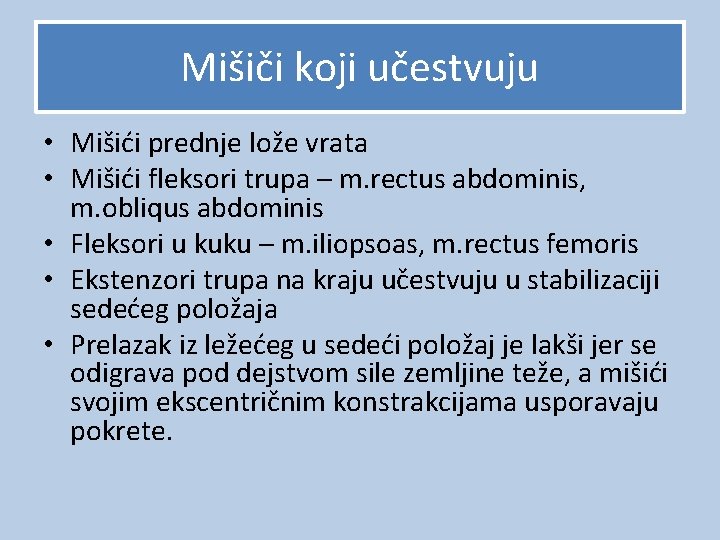 Mišiči koji učestvuju

• Mišići prednje lože vrata
• Mišići fleksori trupa – m.rectus abdominis, m.obliqus abdominis
• Fleksori u kuku – m.iliopsoas, m.rectus femoris
• Ekstenzori trupa na kraju učestvuju u stabilizaciji sedećeg položaja
• Prelazak iz ležećeg u sedeći položaj je lakši jer se odigrava pod dejstvom sile zemljine teže, a mišići svojim ekscentričnim konstrakcijama usporavaju pokrete.